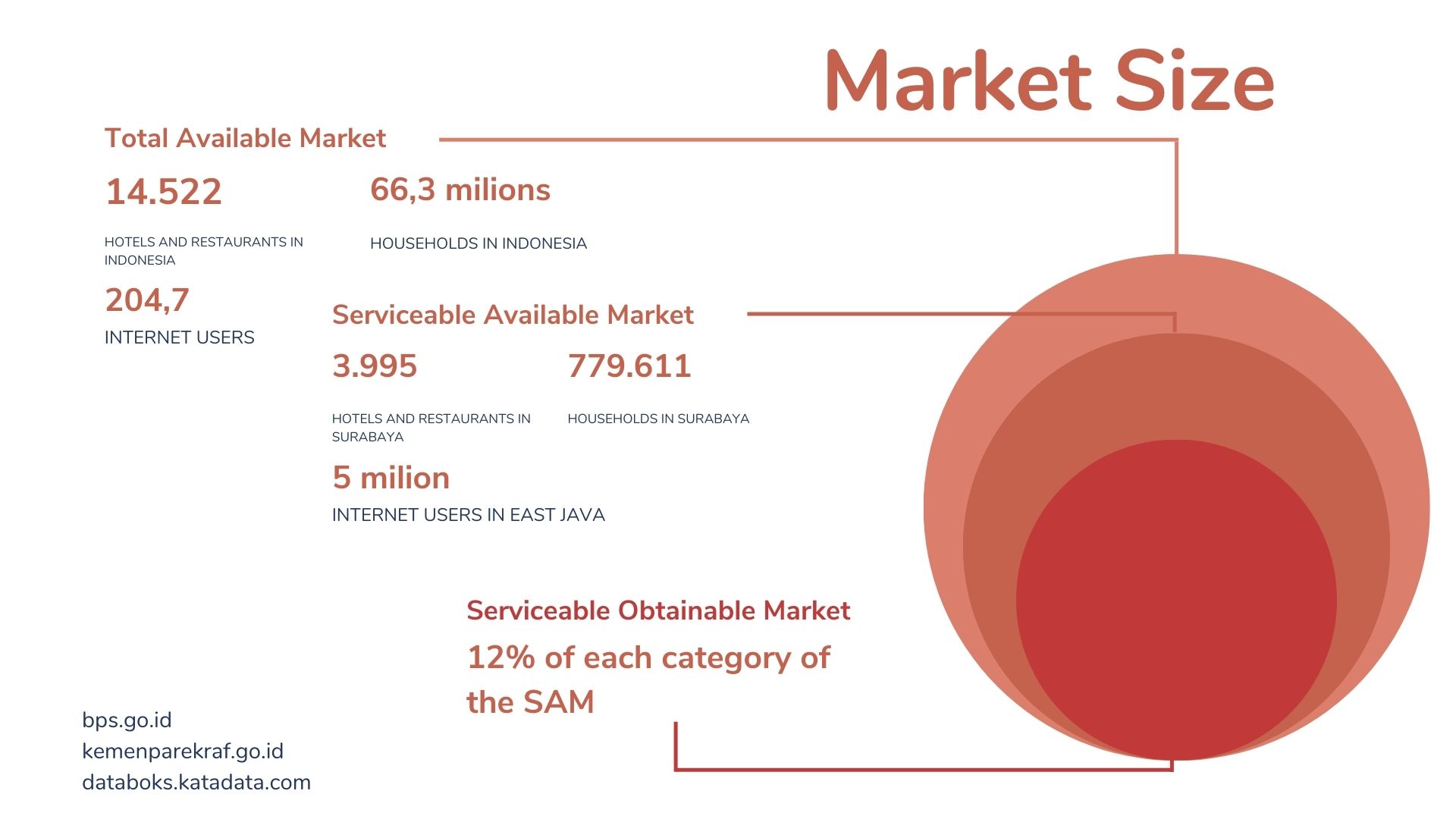 Market Size

Total Available Market

14.522

HOTELS AND RESTAURANTS IN INDONESIA

66,3 milions

HOUSEHOLDS IN INDONESIA

204,7

INTERNET USERS

Serviceable Available Market

3.995

HOTELS AND RESTAURANTS IN SURABAYA

779.611

HOUSEHOLDS IN SURABAYA

5 milion

INTERNET USERS IN EAST JAVA

Serviceable Obtainable Market

12% of each category of the SAM

bps.go.id
kemenparekraf.go.id
databoks.katadata.com